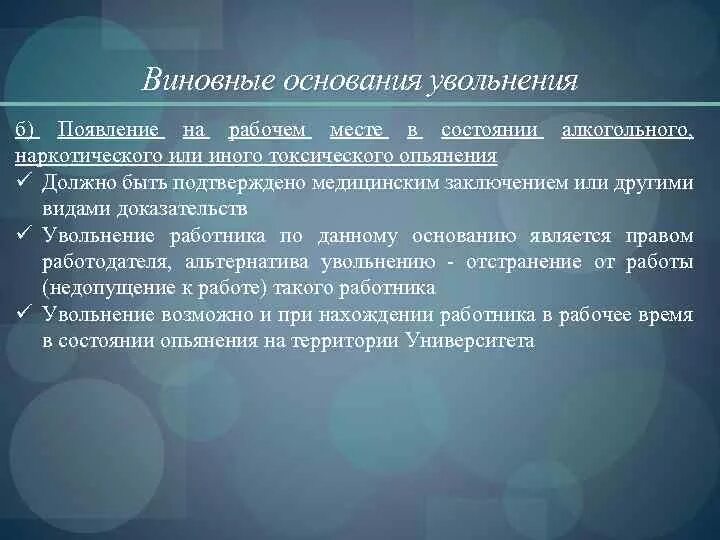 Виновные основания увольнения

б) Появление на рабочем месте в состоянии алкогольного, наркотического или иного токсического опьянения

✓ Должно быть подтверждено медицинским заключением или другими видами доказательств

✓ Увольнение работника по данному основанию является правом работодателя, альтернатива увольнению - отстранение от работы (недопущение к работе) такого работника

✓ Увольнение возможно и при нахождении работника в рабочее время в состоянии опьянения на территории Университета